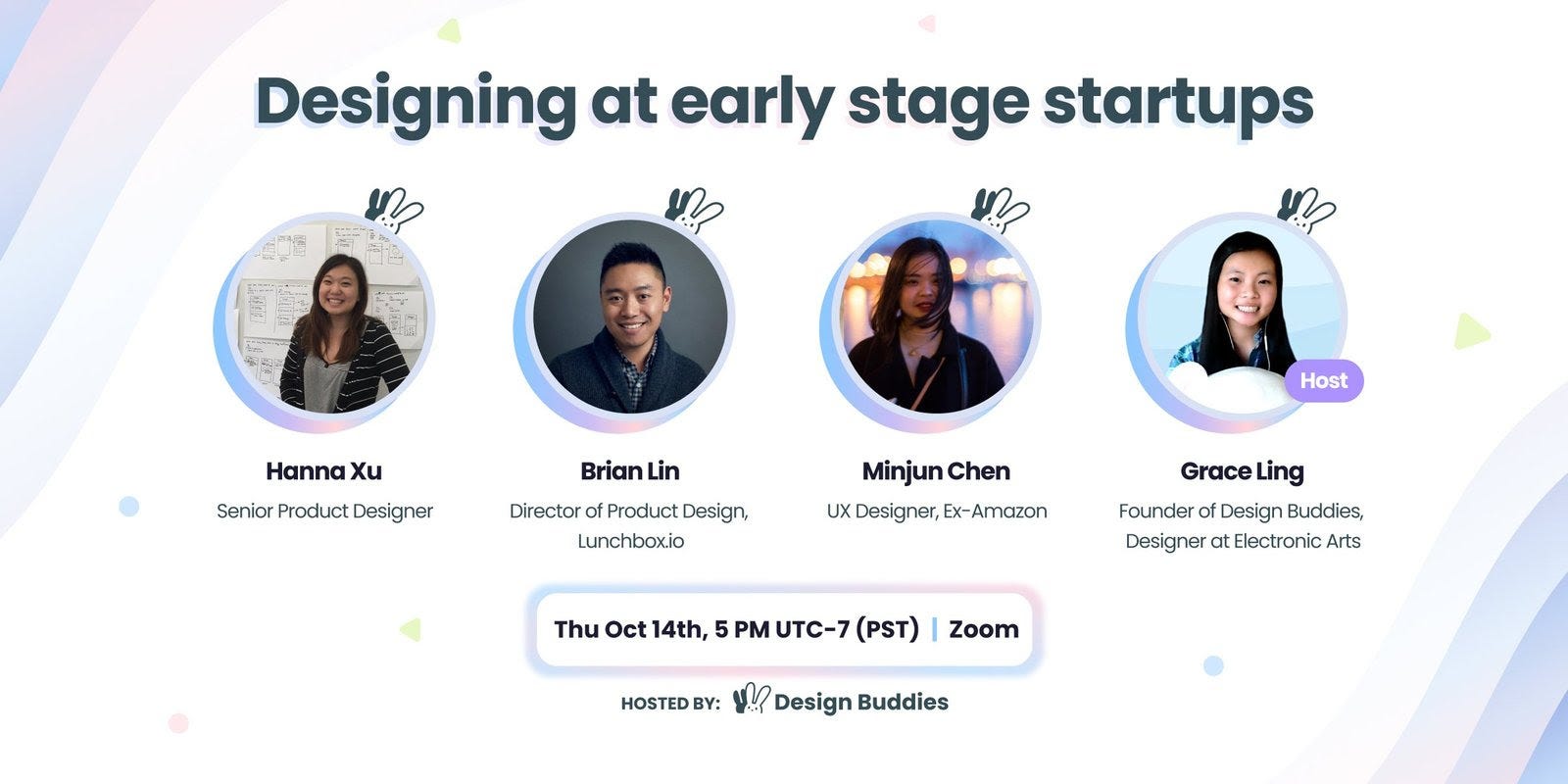 Designing at early stage startups

Hanna Xu
Senior Product Designer

Brian Lin
Director of Product Design, Lunchbox.io

Minjun Chen
UX Designer, Ex-Amazon

Host
Grace Ling
Founder of Design Buddies, Designer at Electronic Arts

Thu Oct 14th, 5 PM UTC-7 (PST) | Zoom

HOSTED BY: Design Buddies